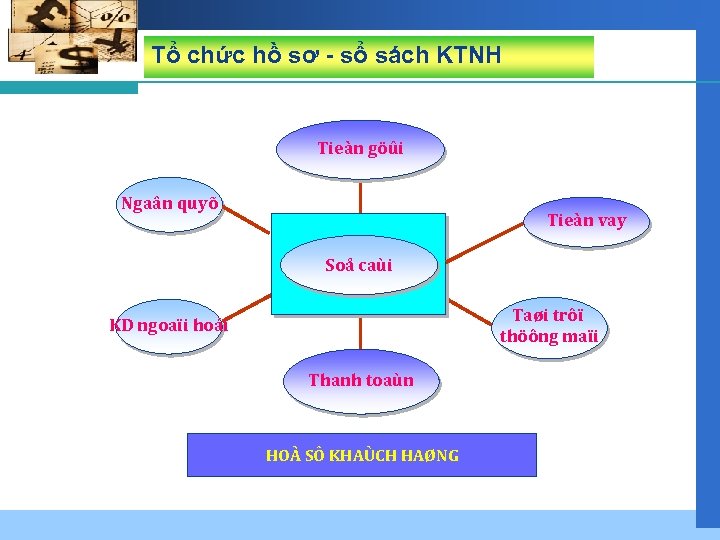 Tổ chức hồ sơ - sổ sách KTNH

Tieàn göûi

Ngaân quyõ

Tieàn vay

Soå caùi

KD ngoaïi hoái

Taøi trôï thöông maïi

Thanh toaùn

HOÀ SÔ KHAÙCH HAØNG